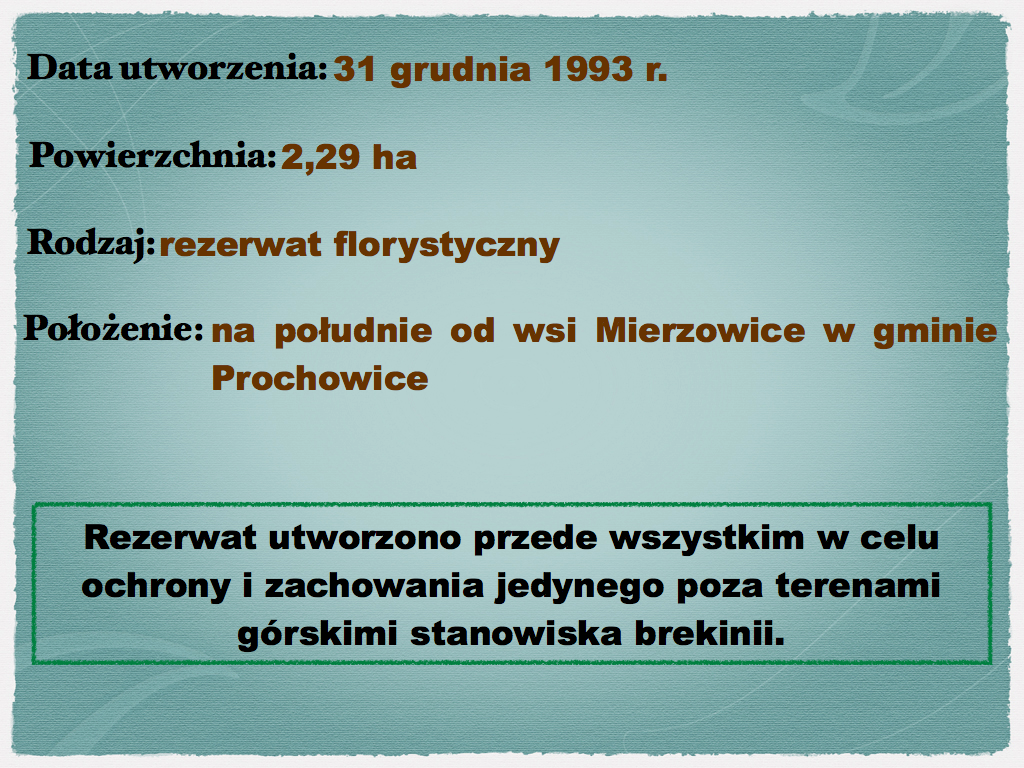 Data utworzenia: 31 grudnia 1993 r.

Powierzchnia: 2,29 ha

Rodzaj: rezerwat florystyczny

Położenie: na południe od wsi Mierzowice w gminie Prochowice

Rezerwat utworzono przede wszystkim w celu ochrony i zachowania jedynego poza terenami górskimi stanowiska brekinii.